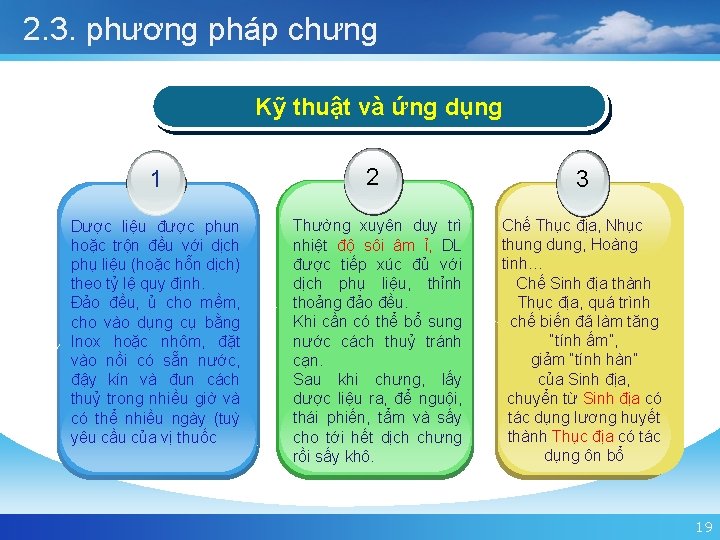 2.3. phương pháp chưng

Kỹ thuật và ứng dụng

1

Dược liệu được phun hoặc trộn đều với dịch phụ liệu (hoặc hỗn dịch) theo tỷ lệ quy định.
Đảo đều, ủ cho mềm, cho vào dụng cụ bằng Inox hoặc nhôm, đặt vào nồi có sẵn nước, đậy kín và đun cách thuỷ trong nhiều giờ và có thể nhiều ngày (tuỳ yêu cầu của vị thuốc

2

Thường xuyên duy trì nhiệt độ sôi âm ỉ, DL được tiếp xúc đủ với dịch phụ liệu, thỉnh thoảng đảo đều.
Khi cần có thể bổ sung nước cách thuỷ tránh cạn.
Sau khi chưng, lấy dược liệu ra, để nguội, thái phiến, tẩm và sấy cho tới hết dịch chưng rồi sấy khô.

3

Chế Thục địa, Nhục thung dung, Hoàng tinh…
Chế Sinh địa thành Thục địa, quá trình chế biến đã làm tăng "tính ấm", giảm "tính hàn" của Sinh địa, chuyển từ Sinh địa có tác dụng lương huyết thành Thục địa có tác dụng ôn bổ

19